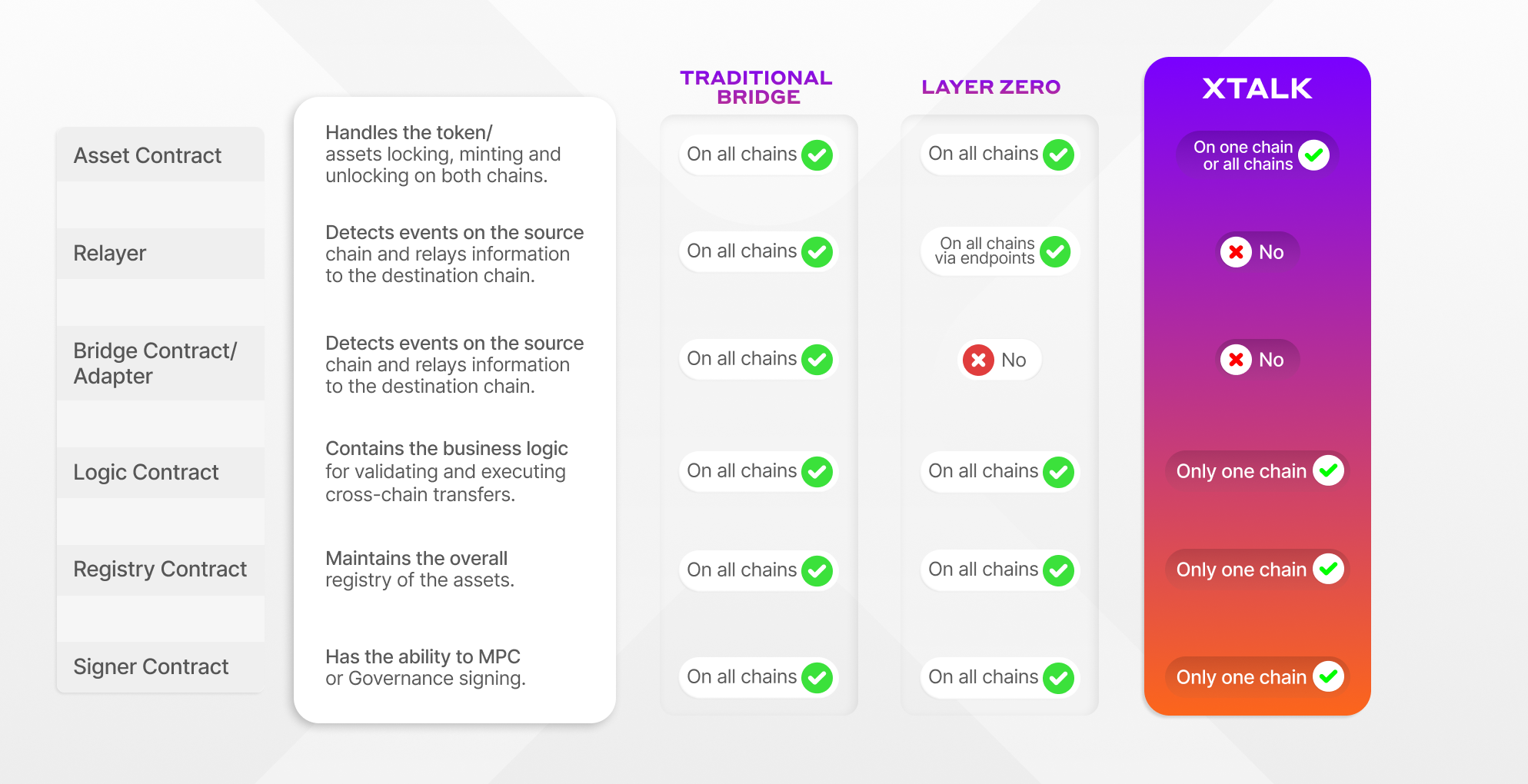 |  |  | TRADITIONAL BRIDGE | LAYER ZERO | XTALK |
|---|---|---|---|---|
| Asset Contract | Handles the token/ assets locking, minting and unlocking on both chains. | On all chains | On all chains | On one chain or all chains |
| Relayer | Detects events on the source chain and relays information to the destination chain. | On all chains | On all chains via endpoints | No |
| Bridge Contract/ Adapter | Detects events on the source chain and relays information to the destination chain. | On all chains | No | No |
| Logic Contract | Contains the business logic for validating and executing cross-chain transfers. | On all chains | On all chains | Only one chain |
| Registry Contract | Maintains the overall registry of the assets. | On all chains | On all chains | Only one chain |
| Signer Contract | Has the ability to MPC or Governance signing. | On all chains | On all chains | Only one chain |